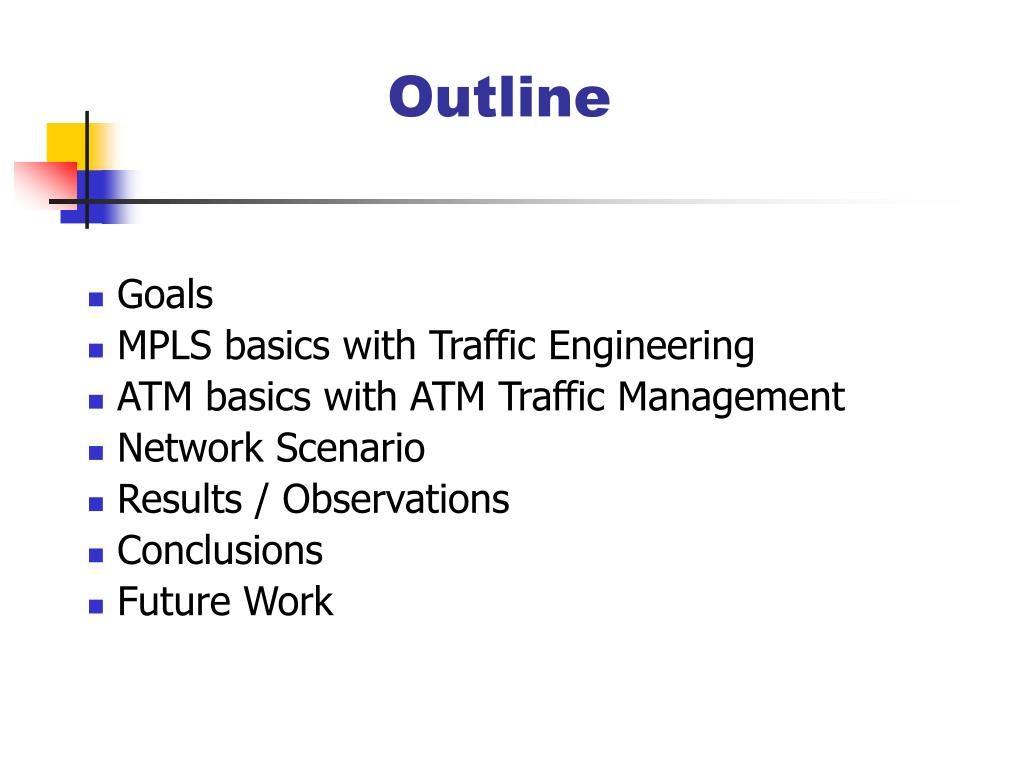 Outline

- Goals
- MPLS basics with Traffic Engineering
- ATM basics with ATM Traffic Management
- Network Scenario
- Results / Observations
- Conclusions
- Future Work